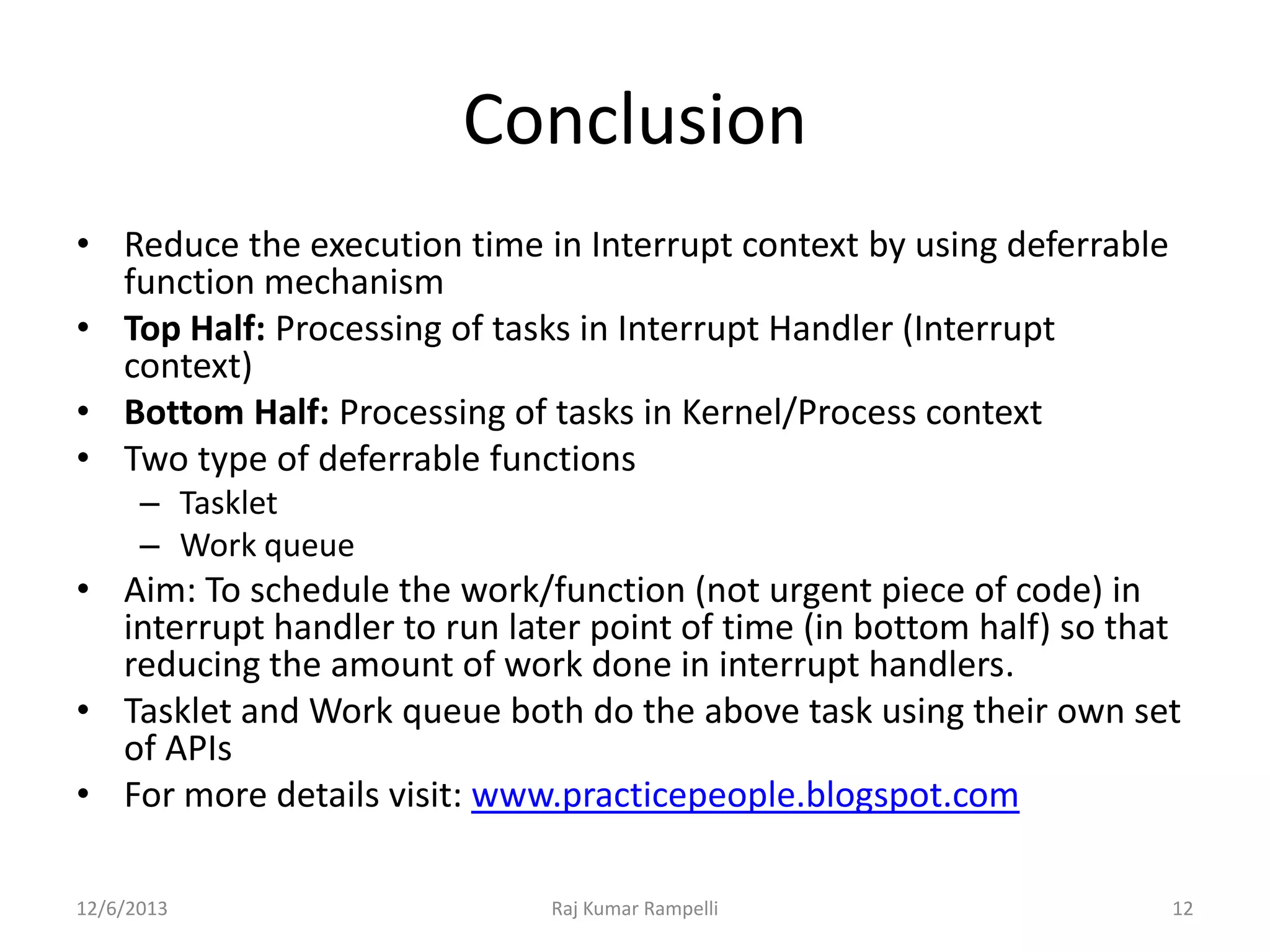 Conclusion

• Reduce the execution time in Interrupt context by using deferrable function mechanism
• Top Half: Processing of tasks in Interrupt Handler (Interrupt context)
• Bottom Half: Processing of tasks in Kernel/Process context
• Two type of deferrable functions
– Tasklet
– Work queue
• Aim: To schedule the work/function (not urgent piece of code) in interrupt handler to run later point of time (in bottom half) so that reducing the amount of work done in interrupt handlers.
• Tasklet and Work queue both do the above task using their own set of APIs
• For more details visit: www.practicepeople.blogspot.com

12/6/2013 Raj Kumar Rampelli 12